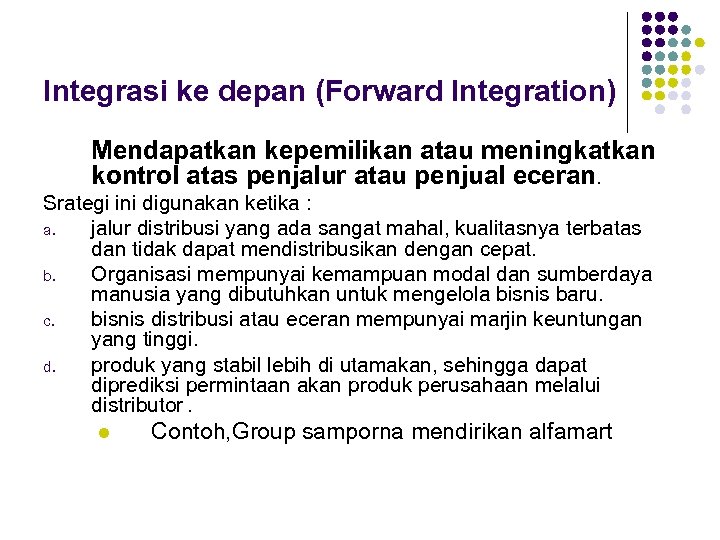 Integrasi ke depan (Forward Integration)

Mendapatkan kepemilikan atau meningkatkan kontrol atas penjalur atau penjual eceran.

Srategi ini digunakan ketika :

a. jalur distribusi yang ada sangat mahal, kualitasnya terbatas dan tidak dapat mendistribusikan dengan cepat.

b. Organisasi mempunyai kemampuan modal dan sumberdaya manusia yang dibutuhkan untuk mengelola bisnis baru.

c. bisnis distribusi atau eceran mempunyai marjin keuntungan yang tinggi.

d. produk yang stabil lebih di utamakan, sehingga dapat diprediksi permintaan akan produk perusahaan melalui distributor .

Contoh,Group samporna mendirikan alfamart